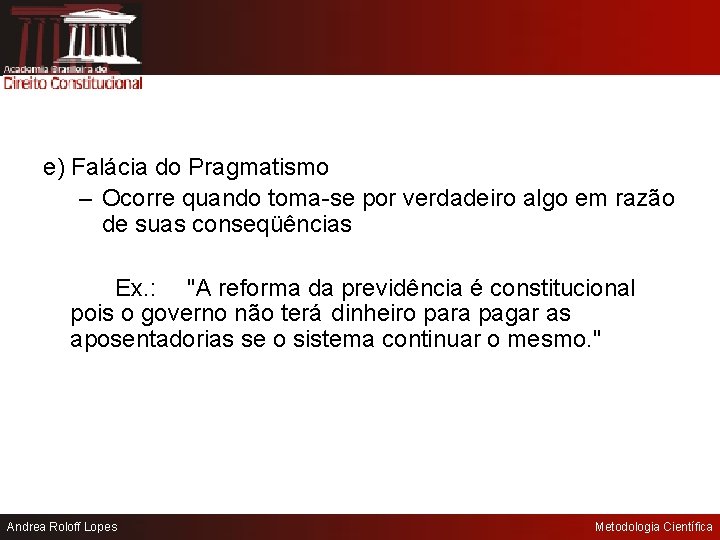 Academia Brasileira de
Direito Constitucional

e) Falácia do Pragmatismo

– Ocorre quando toma-se por verdadeiro algo em razão de suas conseqüências

Ex.: "A reforma da previdência é constitucional pois o governo não terá dinheiro para pagar as aposentadorias se o sistema continuar o mesmo."

Andrea Roloff Lopes

Metodologia Científica